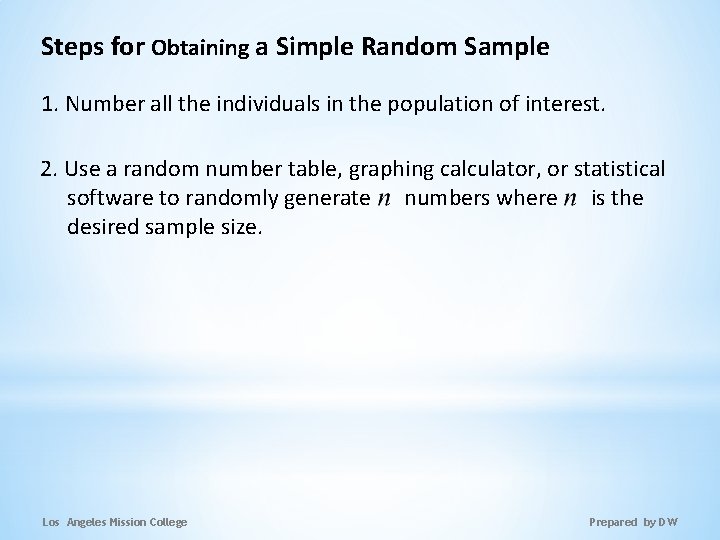 Steps for Obtaining a Simple Random Sample

1. Number all the individuals in the population of interest.

2. Use a random number table, graphing calculator, or statistical software to randomly generate $n$ numbers where $n$ is the desired sample size.

Los Angeles Mission College

Prepared by DW